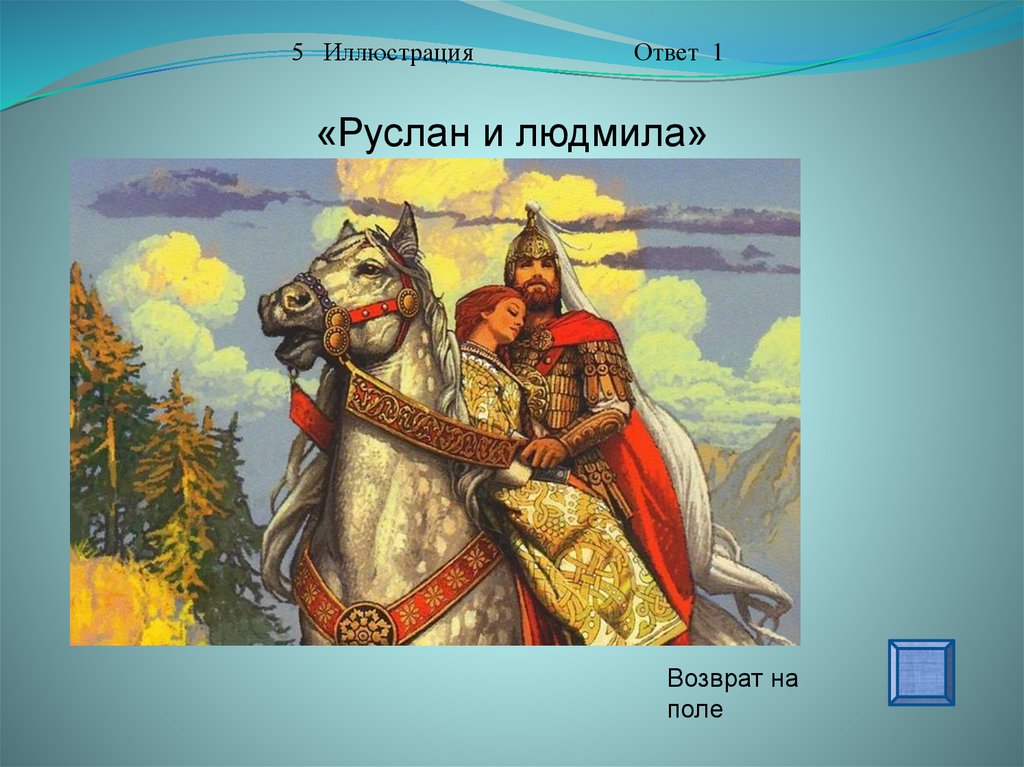 5 Иллюстрация Ответ 1

«Руслан и людмила»

Возврат на поле